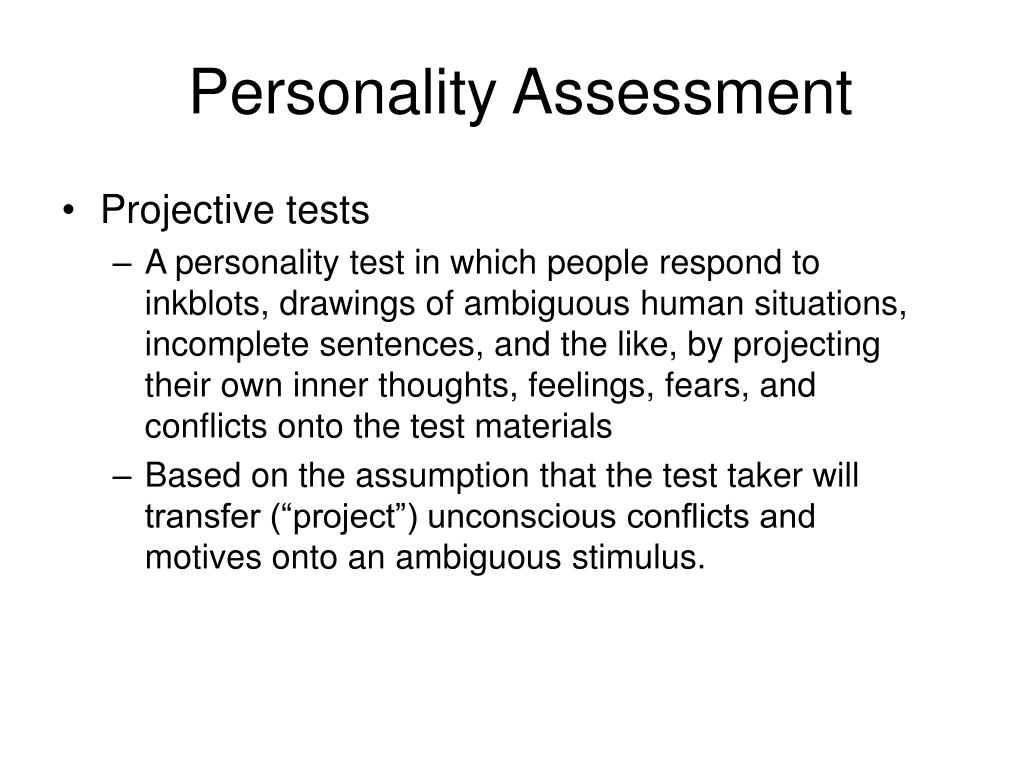 Personality Assessment

• Projective tests
– A personality test in which people respond to inkblots, drawings of ambiguous human situations, incomplete sentences, and the like, by projecting their own inner thoughts, feelings, fears, and conflicts onto the test materials
– Based on the assumption that the test taker will transfer (“project”) unconscious conflicts and motives onto an ambiguous stimulus.